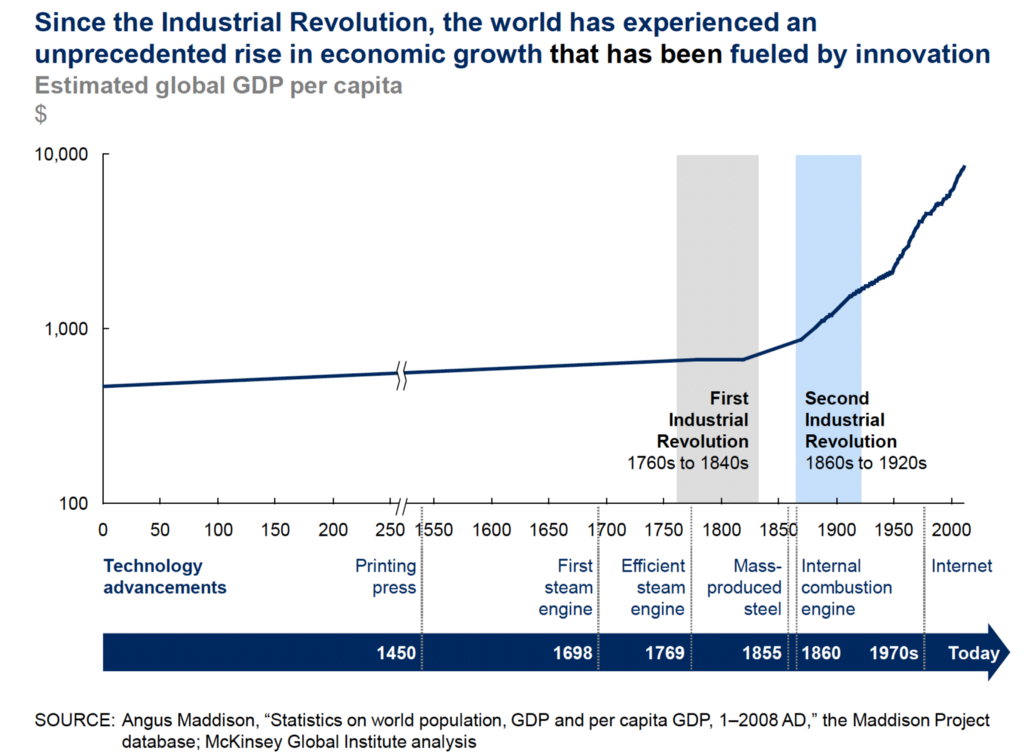 Since the Industrial Revolution, the world has experienced an unprecedented rise in economic growth that has been fueled by innovation

Estimated global GDP per capita
$

10,000
1,000
100

First Industrial Revolution
1760s to 1840s

Second Industrial Revolution
1860s to 1920s

0 50 100 150 200 250 1550 1600 1650 1700 1750 1800 1850 1900 1950 2000

Technology advancements

Printing press

First steam engine

Efficient steam engine

Mass-produced steel

Internal combustion engine

Internet

1450 1698 1769 1855 1860 1970s Today

SOURCE: Angus Maddison, “Statistics on world population, GDP and per capita GDP, 1–2008 AD,” the Maddison Project database; McKinsey Global Institute analysis